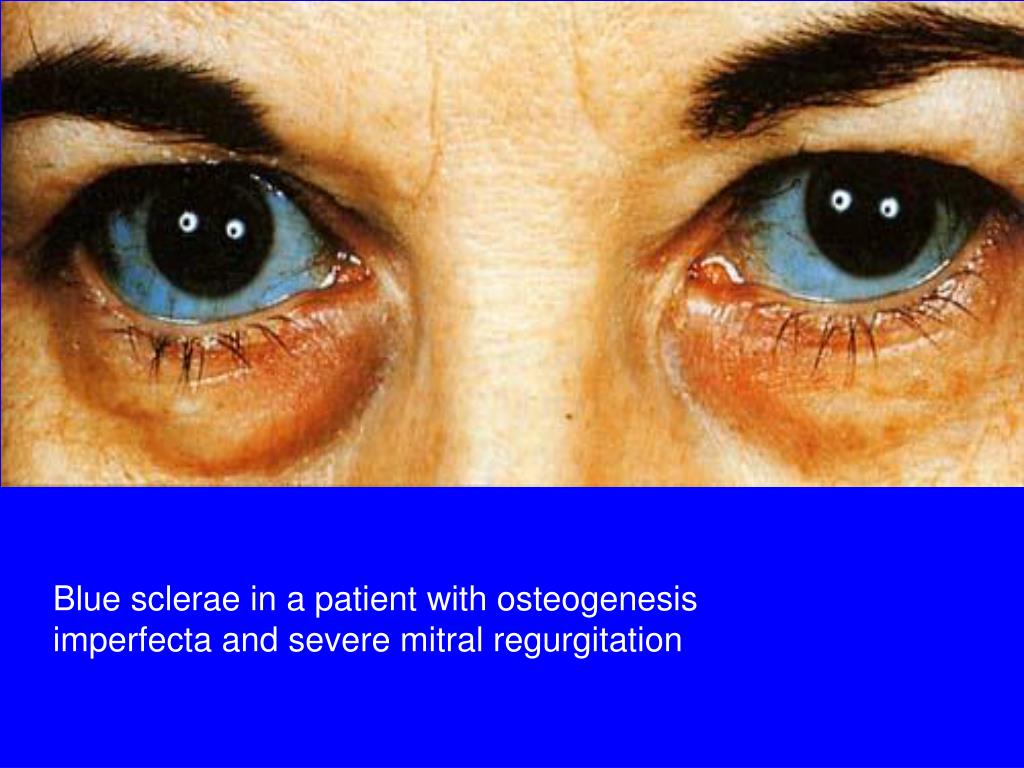 Blue sclerae in a patient with osteogenesis imperfecta and severe mitral regurgitation